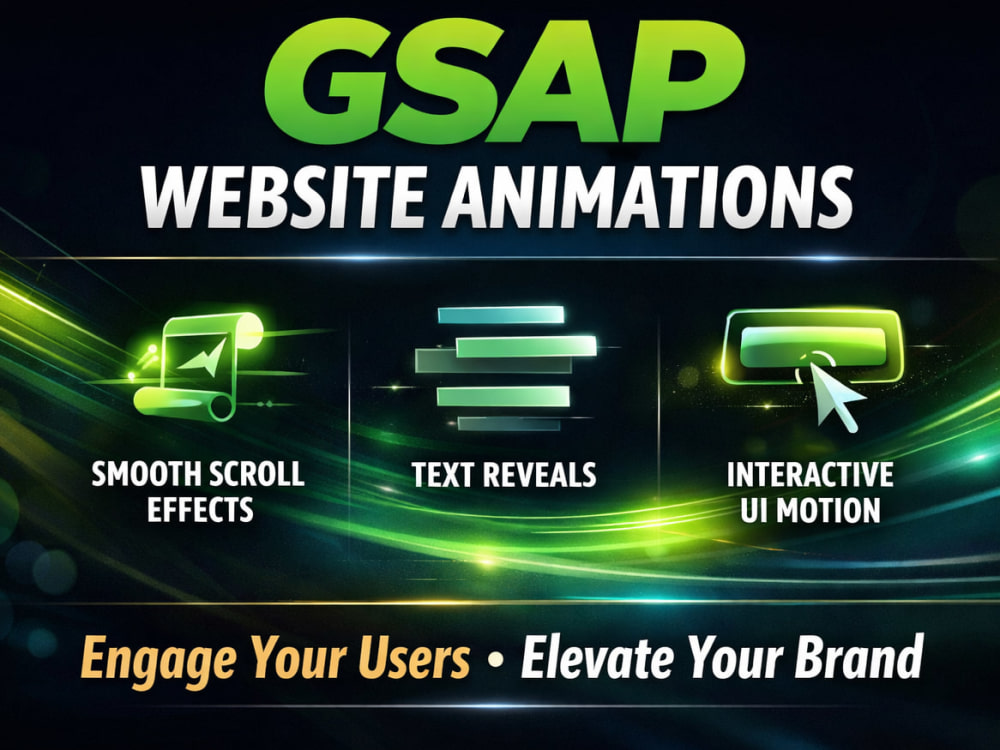 GSAP

WEBSITE ANIMATIONS

SMOOTH SCROLL EFFECTS

TEXT REVEALS

INTERACTIVE UI MOTION

Engage Your Users • Elevate Your Brand